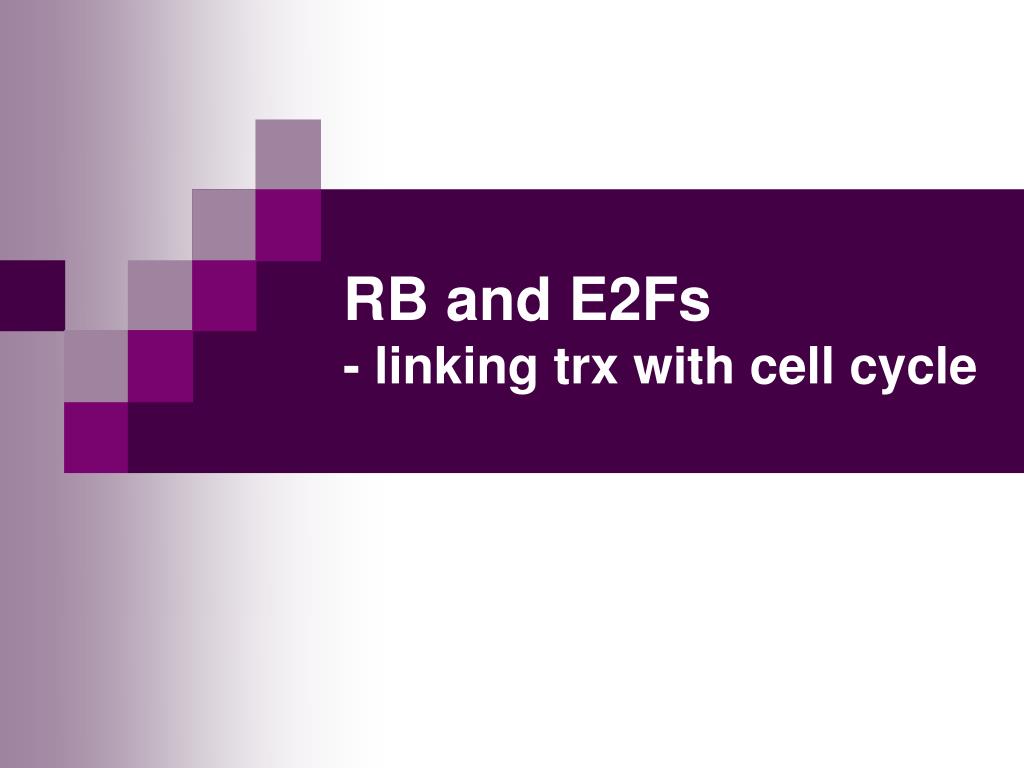 RB and E2Fs
- linking trx with cell cycle